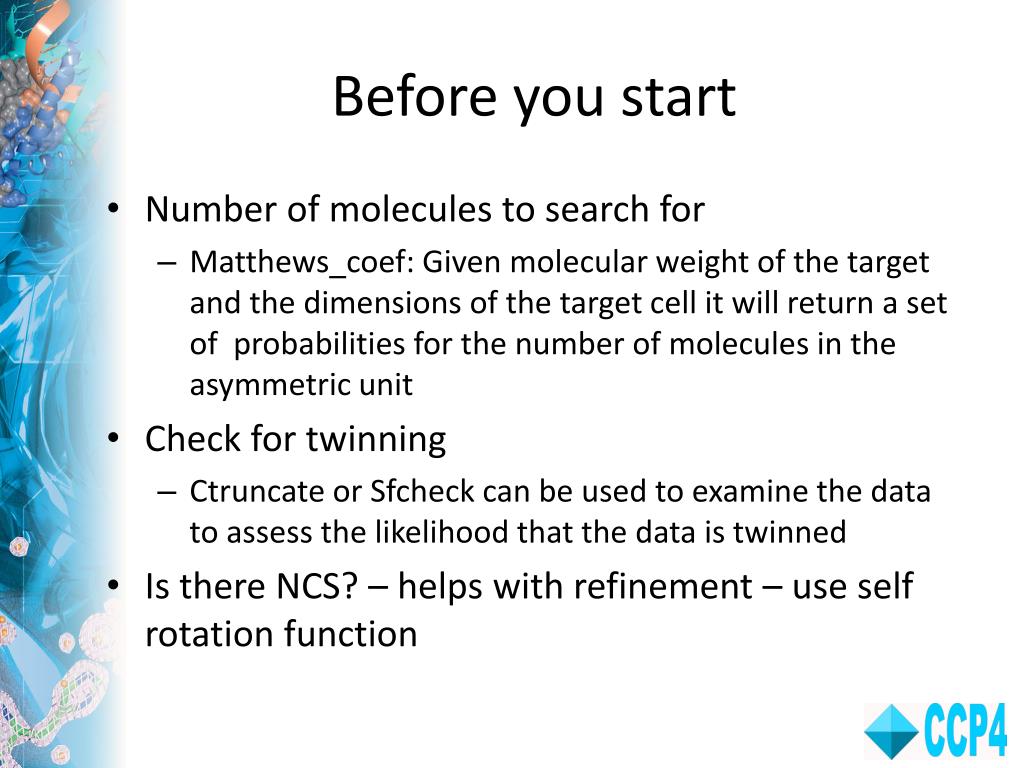 Before you start

• Number of molecules to search for
  – Matthews_coef: Given molecular weight of the target and the dimensions of the target cell it will return a set of  probabilities for the number of molecules in the asymmetric unit
• Check for twinning
  – Ctruncate or Sfcheck can be used to examine the data to assess the likelihood that the data is twinned
• Is there NCS? – helps with refinement – use self rotation function

CCP4